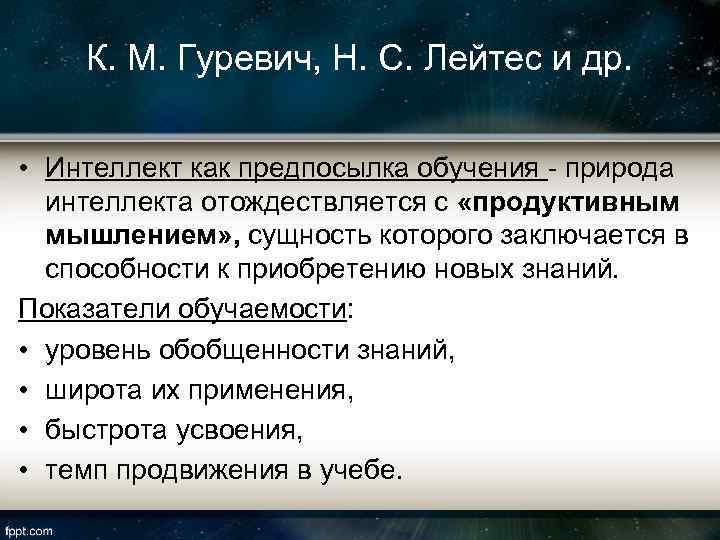 К. М. Гуревич, Н. С. Лейтес и др.

• Интеллект как предпосылка обучения - природа интеллекта отождествляется с «продуктивным мышлением», сущность которого заключается в способности к приобретению новых знаний.

Показатели обучаемости:

• уровень обобщенности знаний,
• широта их применения,
• быстрота усвоения,
• темп продвижения в учебе.

fppt.com